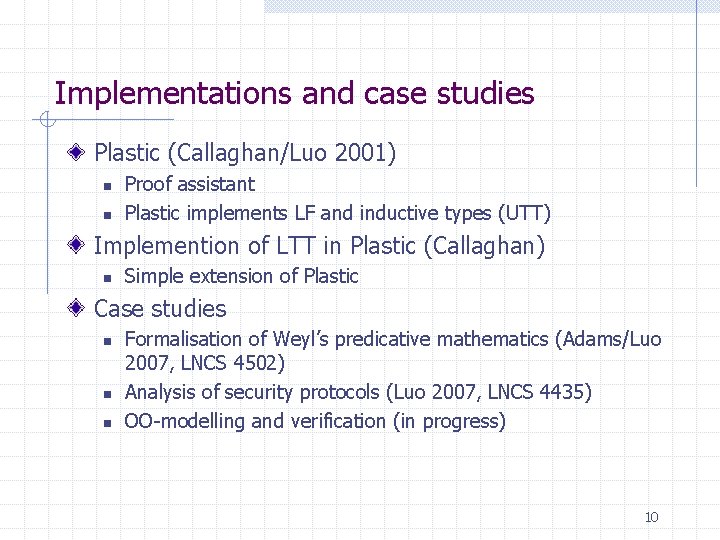 Implementations and case studies

Plastic (Callaghan/Luo 2001)

Proof assistant

Plastic implements LF and inductive types (UTT)

Implemention of LTT in Plastic (Callaghan)

Simple extension of Plastic

Case studies

Formalisation of Weyl's predicative mathematics (Adams/Luo 2007, LNCS 4502)

Analysis of security protocols (Luo 2007, LNCS 4435)

OO-modelling and verification (in progress)

10